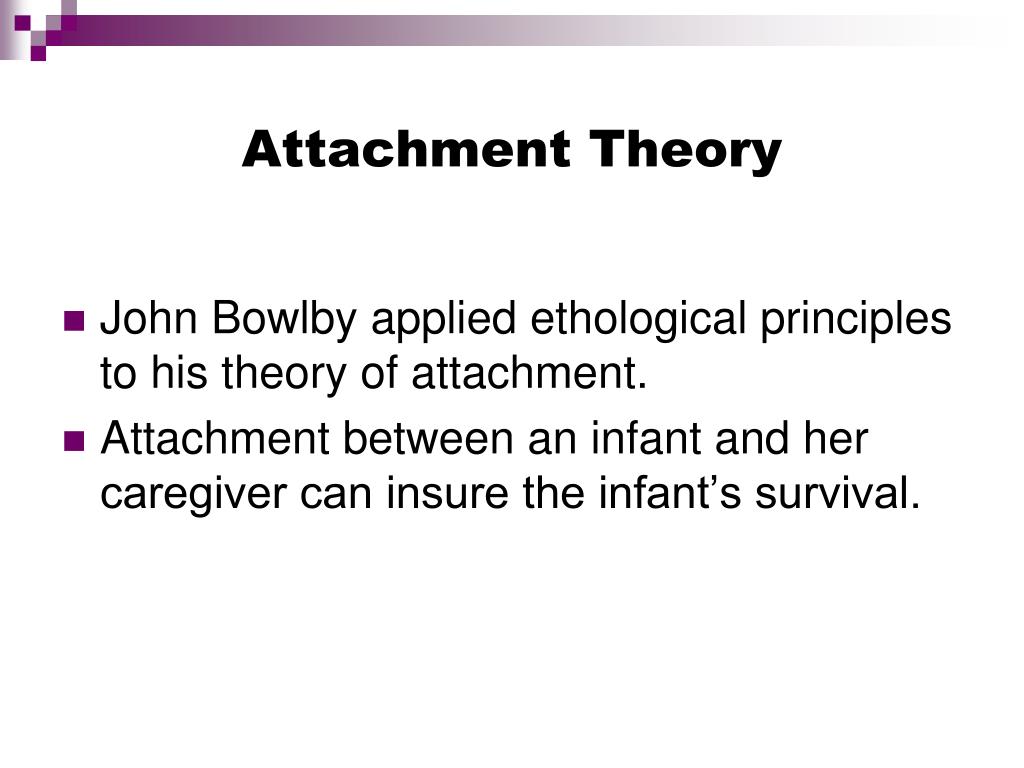 Attachment Theory

John Bowlby applied ethological principles to his theory of attachment.

Attachment between an infant and her caregiver can insure the infant’s survival.